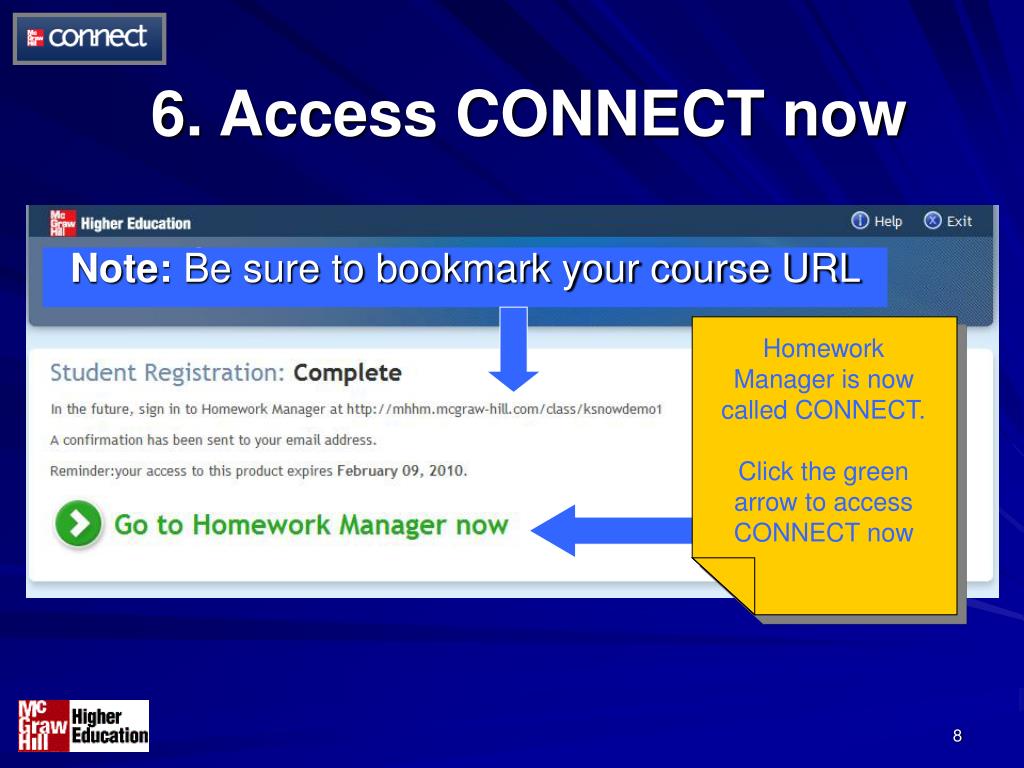 Mc Graw Hill connect

6. Access CONNECT now

Mc Graw Hill Higher Education

Help Exit

Note: Be sure to bookmark your course URL

Student Registration: Complete

In the future, sign in to Homework Manager at http://mhhm.mcgraw-hill.com/class/ksnowdemo1

A confirmation has been sent to your email address.

Reminder:your access to this product expires February 09, 2010.

Go to Homework Manager now

Homework Manager is now called CONNECT.

Click the green arrow to access CONNECT now

Mc Graw Hill Higher Education

8